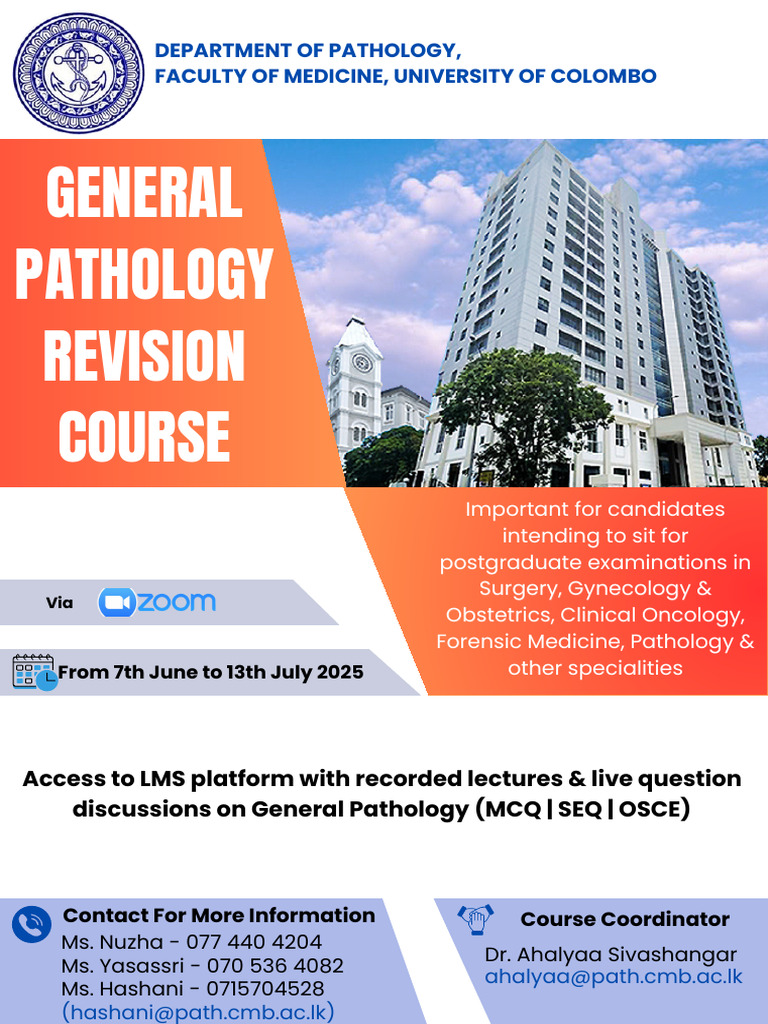 DEPARTMENT OF PATHOLOGY,
FACULTY OF MEDICINE, UNIVERSITY OF COLOMBO

GENERAL PATHOLOGY REVISION COURSE

Important for candidates intending to sit for postgraduate examinations in Surgery, Gynecology & Obstetrics, Clinical Oncology, Forensic Medicine, Pathology & other specialities

Via zoom

From 7th June to 13th July 2025

Access to LMS platform with recorded lectures & live question discussions on General Pathology (MCQ | SEQ | OSCE)

Contact For More Information
Ms. Nuzha - 077 440 4204
Ms. Yasassri - 070 536 4082
Ms. Hashani - 0715704528
(hashani@path.cmb.ac.lk)

Course Coordinator
Dr. Ahalyaa Sivashangar
ahalyaa@path.cmb.ac.lk